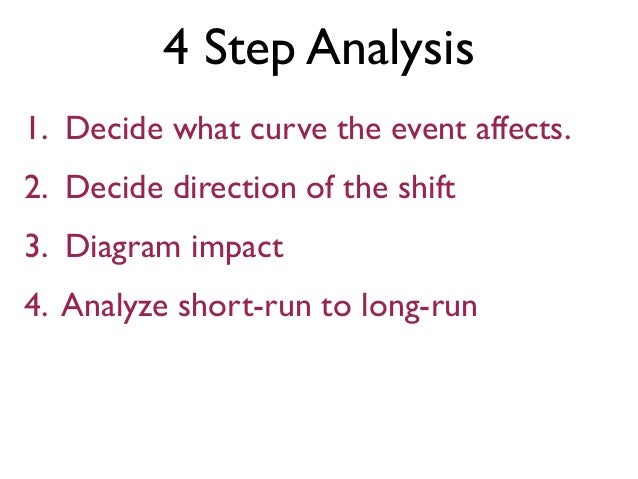 4 Step Analysis

1. Decide what curve the event affects.

2. Decide direction of the shift

3. Diagram impact

4. Analyze short-run to long-run